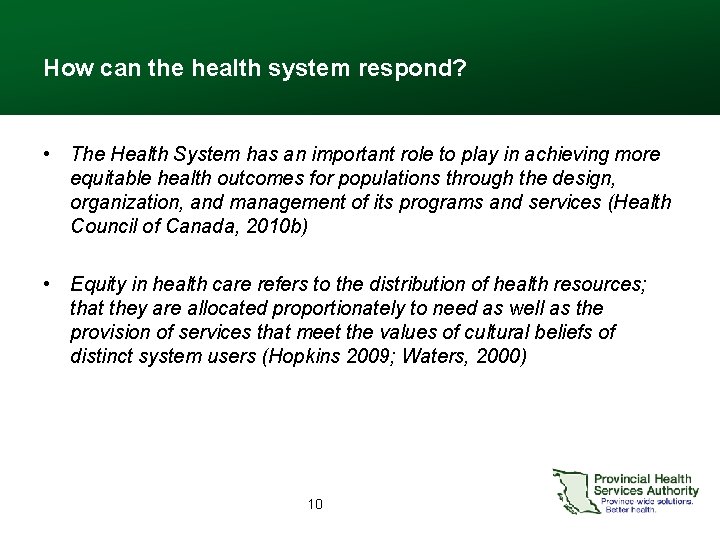 How can the health system respond?

• The Health System has an important role to play in achieving more equitable health outcomes for populations through the design, organization, and management of its programs and services (Health Council of Canada, 2010b)

• Equity in health care refers to the distribution of health resources; that they are allocated proportionately to need as well as the provision of services that meet the values of cultural beliefs of distinct system users (Hopkins 2009; Waters, 2000)

10

Provincial Health Services Authority
Province-wide solutions. Better health.